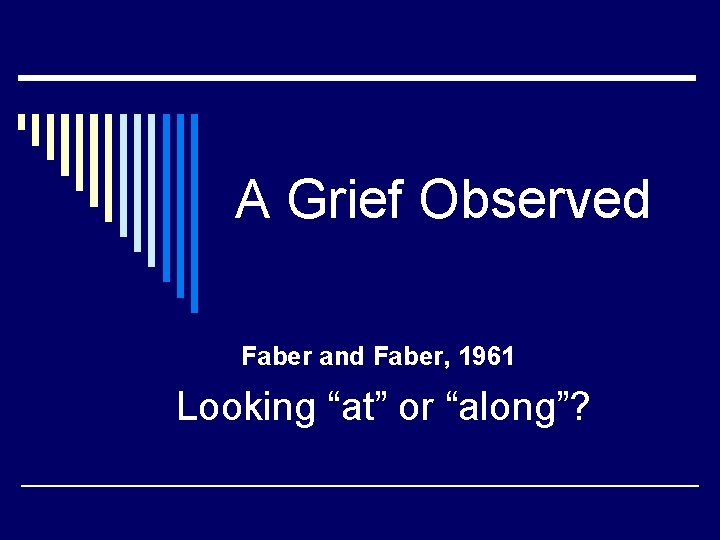 A Grief Observed

Faber and Faber, 1961

Looking “at” or “along”?